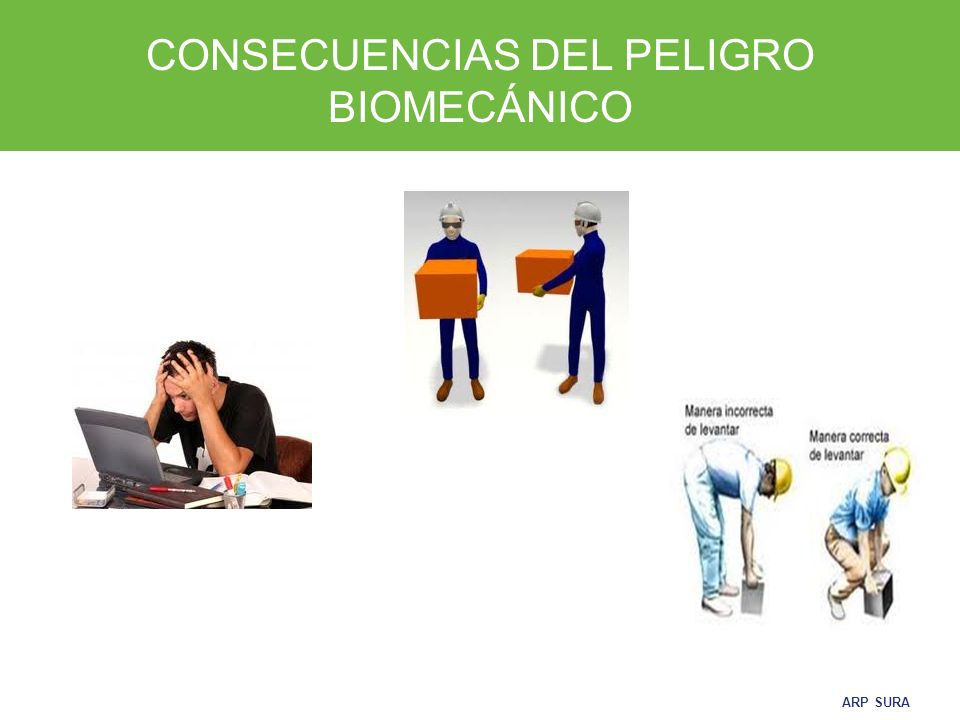 CONSECUENCIAS DEL PELIGRO BIOMECÁNICO

Manera incorrecta de levantar

Manera correcta de levantar

ARP SURA